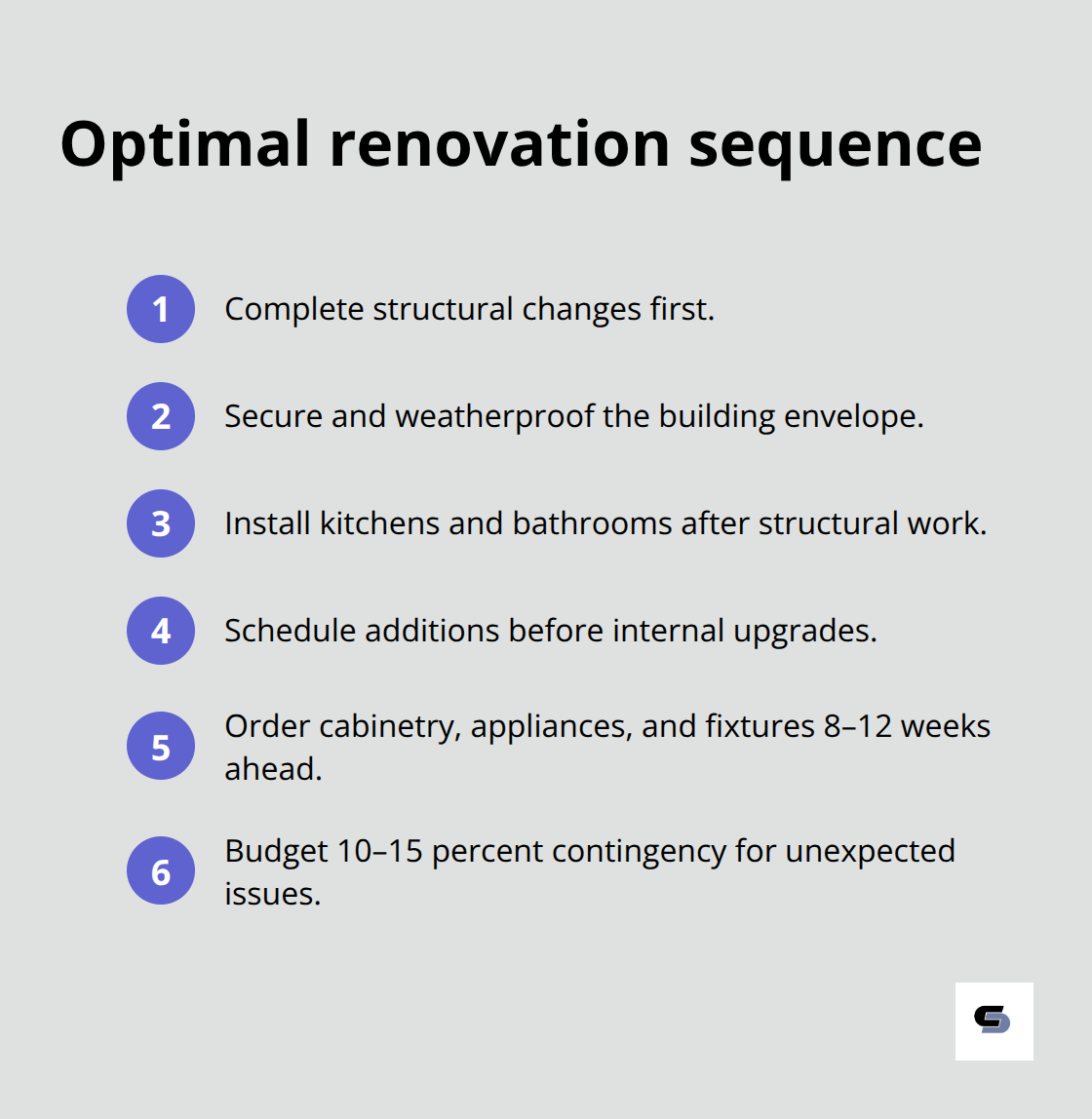 Optimal renovation sequence

1 Complete structural changes first.

2 Secure and weatherproof the building envelope.

3 Install kitchens and bathrooms after structural work.

4 Schedule additions before internal upgrades.

5 Order cabinetry, appliances, and fixtures 8–12 weeks ahead.

6 Budget 10–15 percent contingency for unexpected issues.